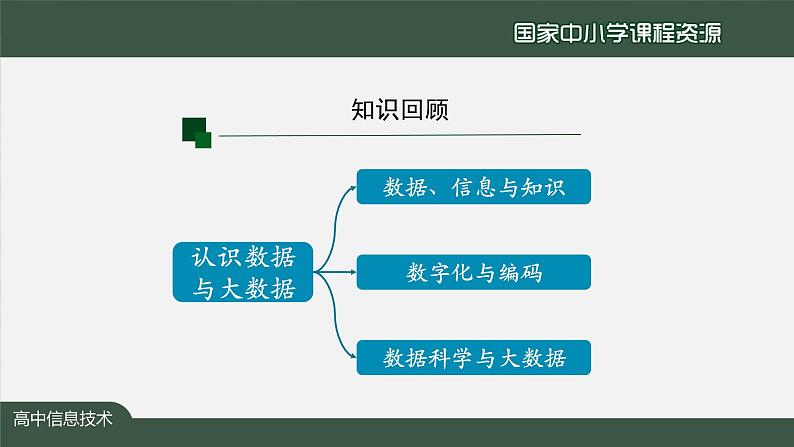 国家中小学课程资源

知识回顾

认识数据与大数据

数据、信息与知识

数字化与编码

数据科学与大数据

高中信息技术